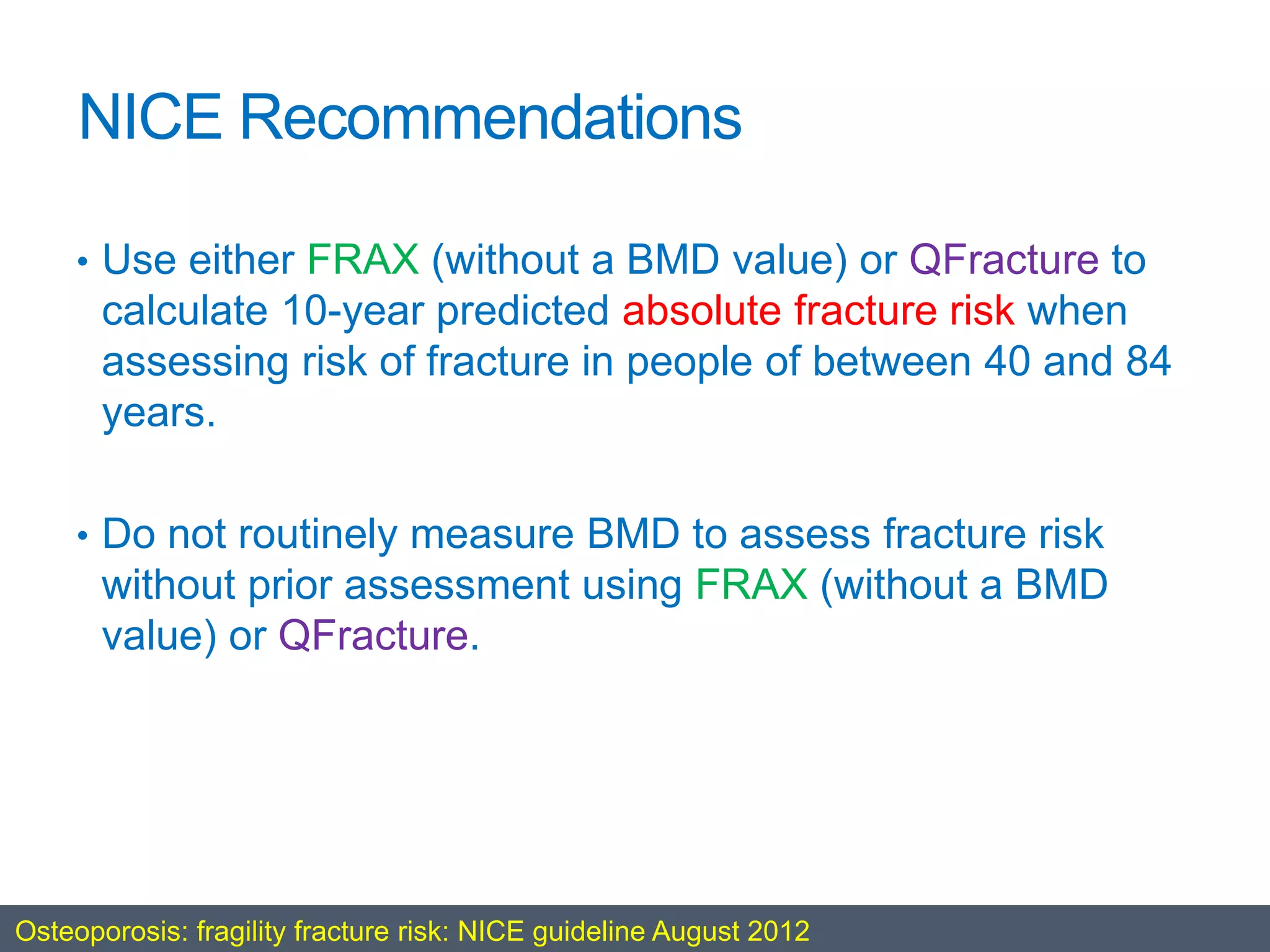 NICE Recommendations

• Use either FRAX (without a BMD value) or QFracture to calculate 10-year predicted absolute fracture risk when assessing risk of fracture in people of between 40 and 84 years.

• Do not routinely measure BMD to assess fracture risk without prior assessment using FRAX (without a BMD value) or QFracture.

Osteoporosis: fragility fracture risk: NICE guideline August 2012